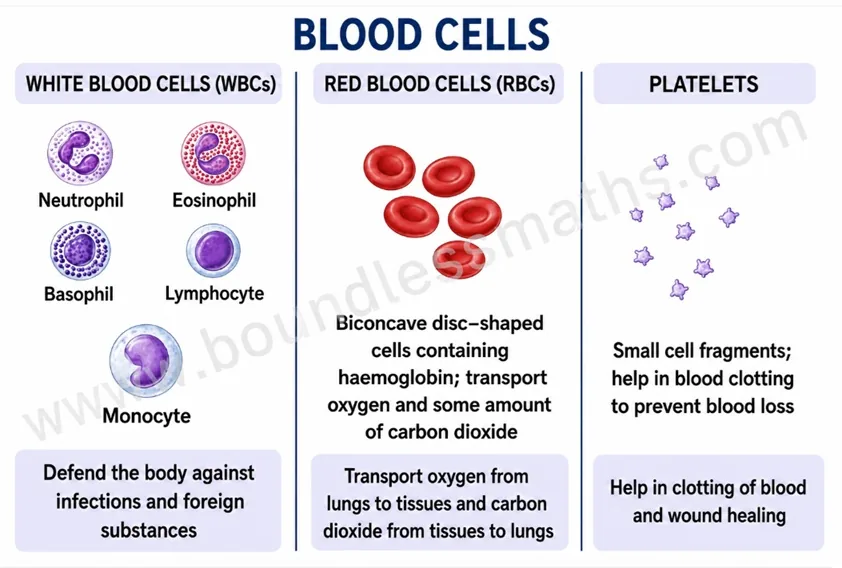 BLOOD CELLS

WHITE BLOOD CELLS (WBCs)

Neutrophil

Eosinophil

Basophil

Lymphocyte

Monocyte

Defend the body against infections and foreign substances

RED BLOOD CELLS (RBCs)

Biconcave disc–shaped cells containing haemoglobin; transport oxygen and some amount of carbon dioxide

Transport oxygen from lungs to tissues and carbon dioxide from tissues to lungs

PLATELETS

Small cell fragments; help in blood clotting to prevent blood loss

Help in clotting of blood and wound healing

www.boundlessmaths.com